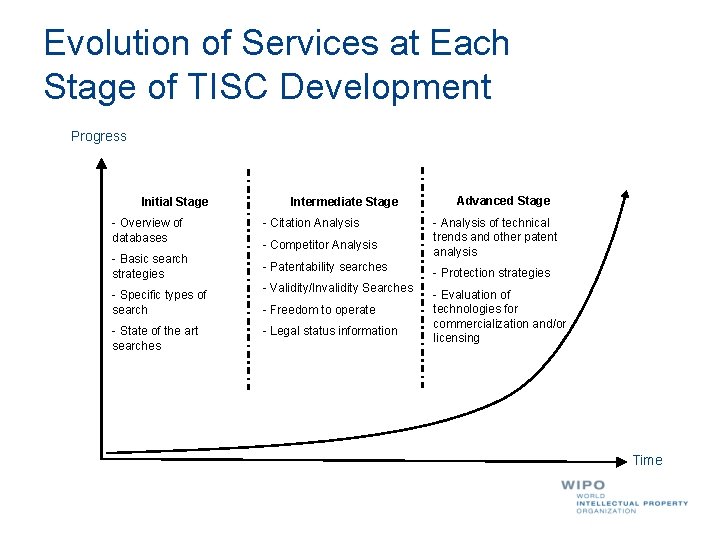 Evolution of Services at Each Stage of TISC Development

Progress

Initial Stage

- Overview of databases

- Basic search strategies

- Specific types of search

- State of the art searches

Intermediate Stage

- Citation Analysis

- Competitor Analysis

- Patentability searches

- Validity/Invalidity Searches

- Freedom to operate

- Legal status information

Advanced Stage

- Analysis of technical trends and other patent analysis

- Protection strategies

- Evaluation of technologies for commercialization and/or licensing

Time

WIPO
WORLD
INTELLECTUAL PROPERTY
ORGANIZATION